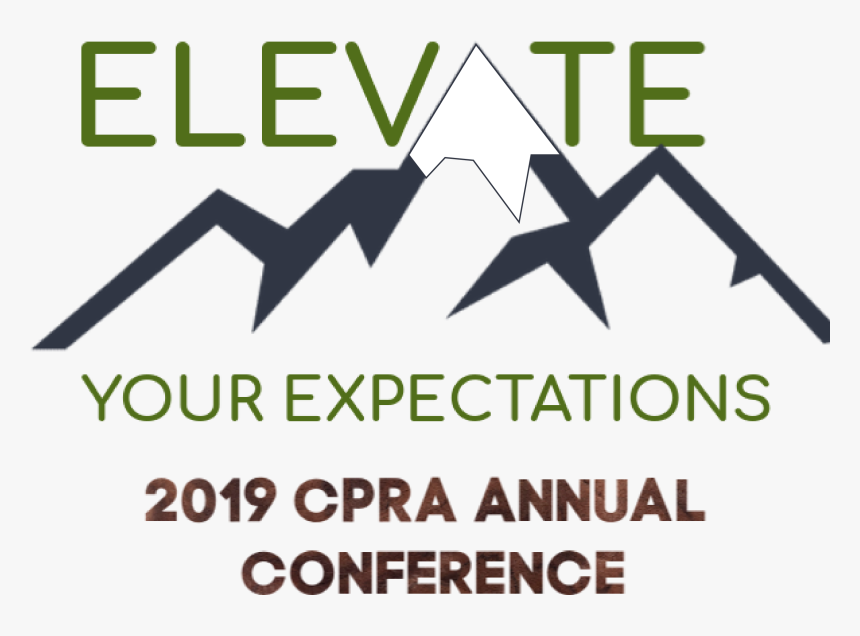 ELEVATE

YOUR EXPECTATIONS

2019 CPRA ANNUAL CONFERENCE